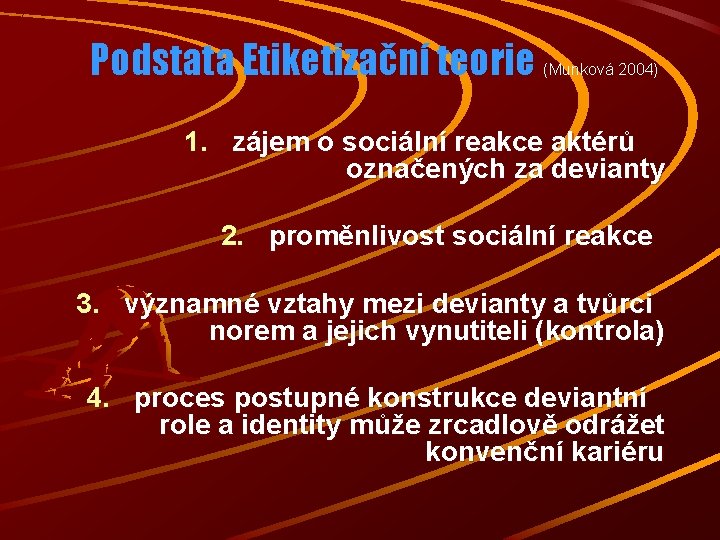 Podstata Etiketizační teorie (Munková 2004)

1. zájem o sociální reakce aktérů označených za devianty

2. proměnlivost sociální reakce

3. významné vztahy mezi devianty a tvůrci norem a jejich vynutiteli (kontrola)

4. proces postupné konstrukce deviantní role a identity může zrcadlově odrážet konvenční kariéru